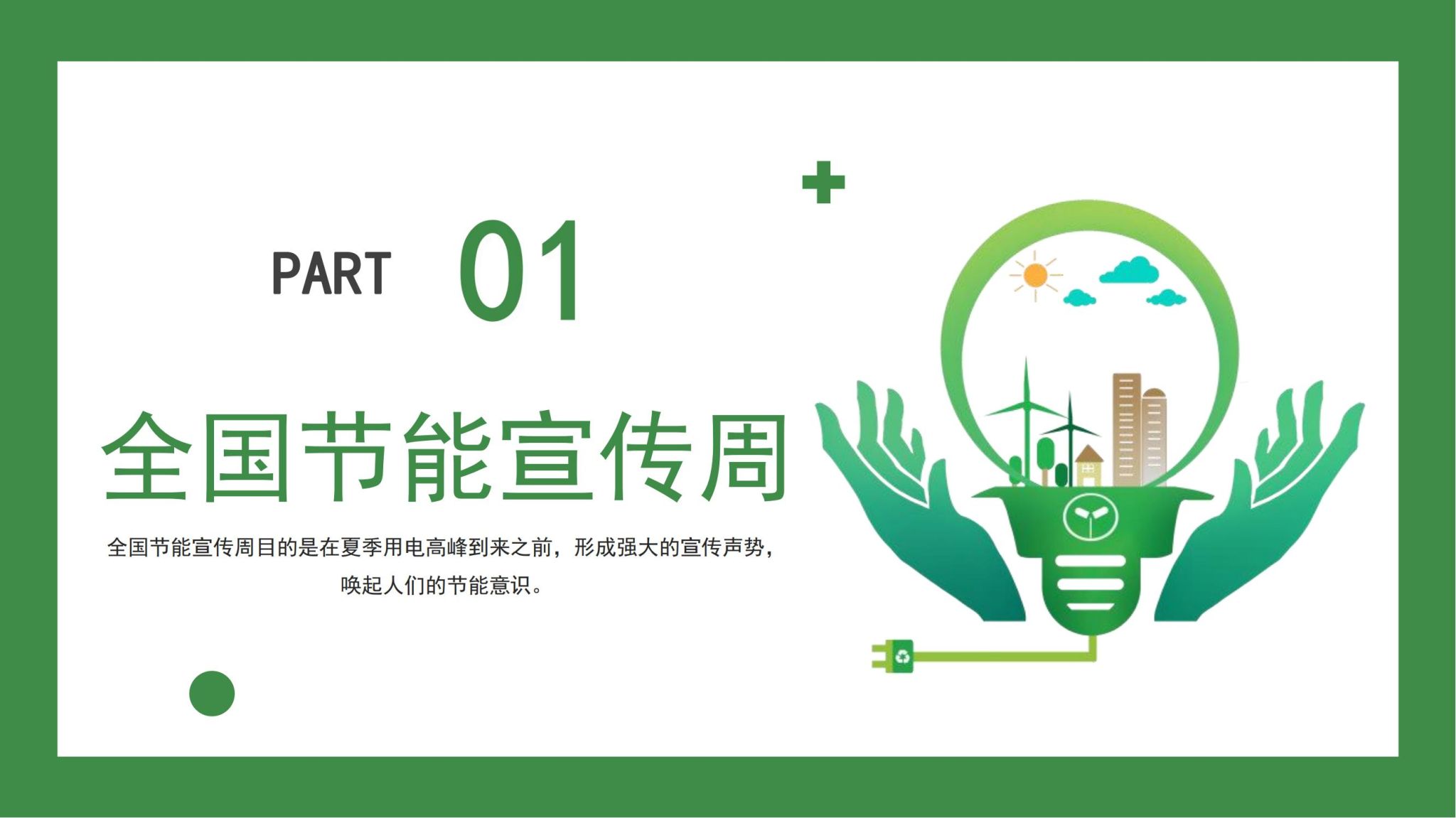 PART 01

全国节能宣传周

全国节能宣传周目的是在夏季用电高峰到来之前，形成强大的宣传声势，唤起人们的节能意识。